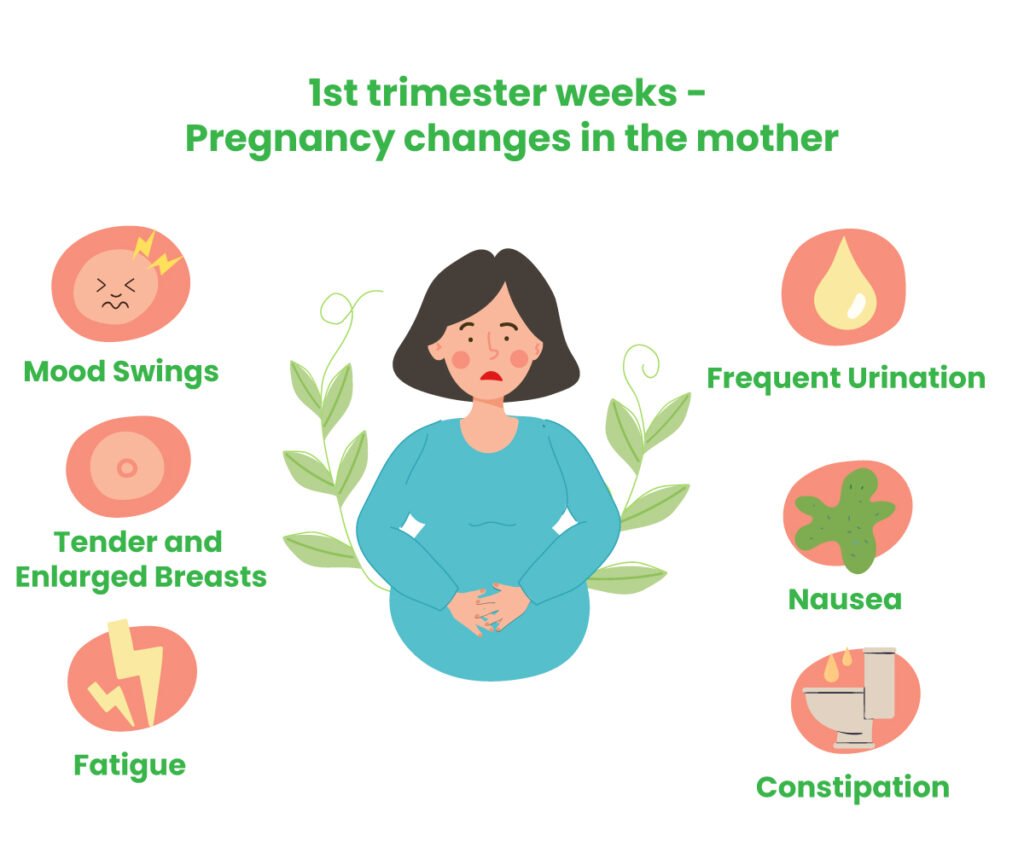 1st trimester weeks -
Pregnancy changes in the mother

Mood Swings

Tender and Enlarged Breasts

Fatigue

Frequent Urination

Nausea

Constipation